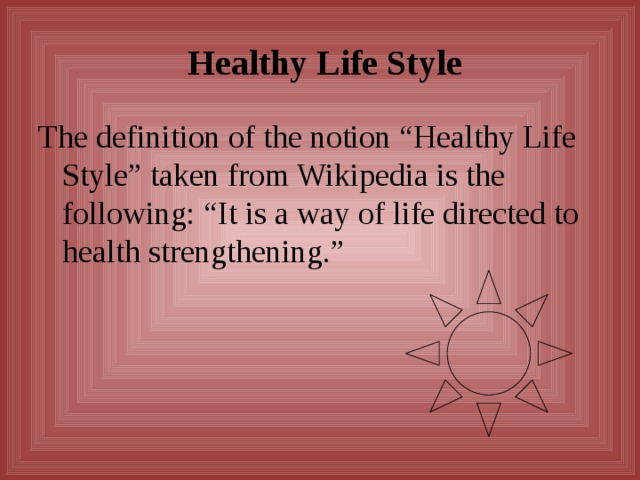 Healthy Life Style

The definition of the notion “Healthy Life Style” taken from Wikipedia is the following: “It is a way of life directed to health strengthening.”